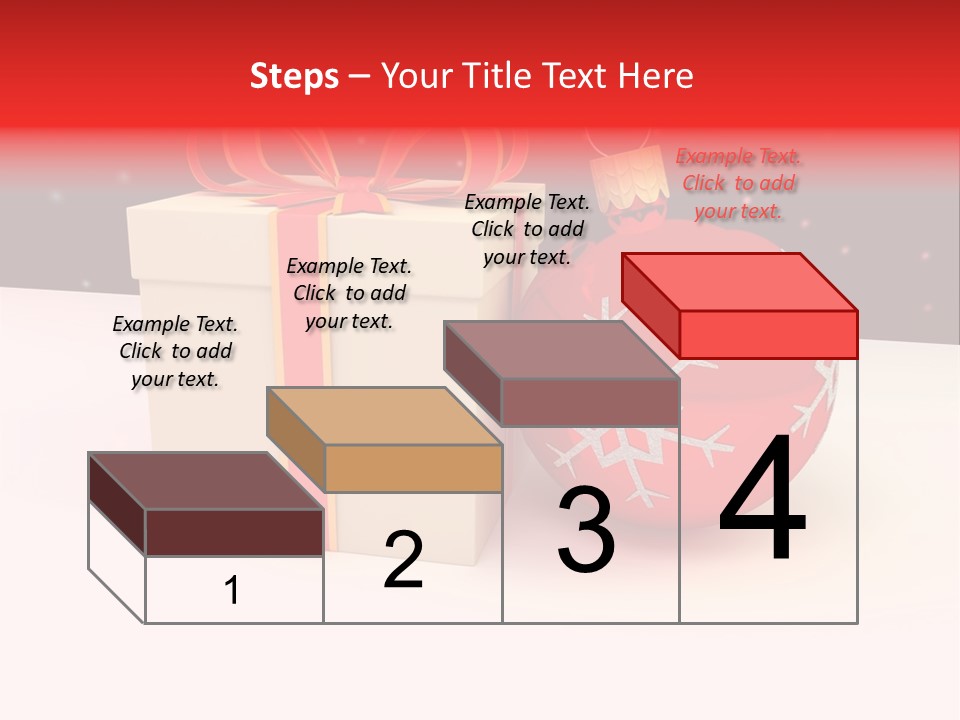 Steps – Your Title Text Here

Example Text. Click to add your text.

Example Text. Click to add your text.

Example Text. Click to add your text.

Example Text. Click to add your text.

1

2

3

4